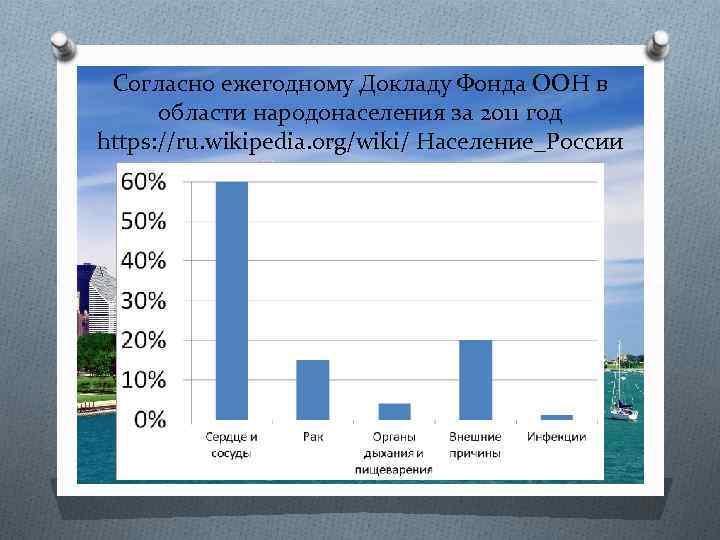 Согласно ежегодному Докладу Фонда ООН в области народонаселения за 2011 год https://ru.wikipedia.org/wiki/ Население_России

60%
50%
40%
30%
20%
10%
0%

Сердце и сосуды
Рак
Органы дыхания и пищеварения
Внешние причины
Инфекции